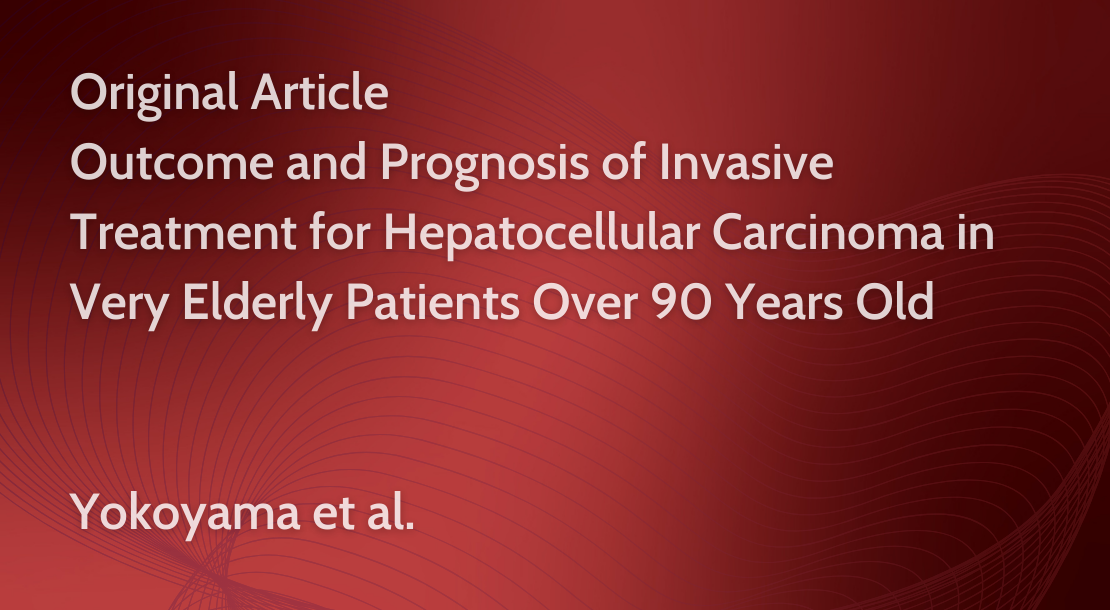 Original Article
Outcome and Prognosis of Invasive Treatment for Hepatocellular Carcinoma in Very Elderly Patients Over 90 Years Old

Yokoyama et al.